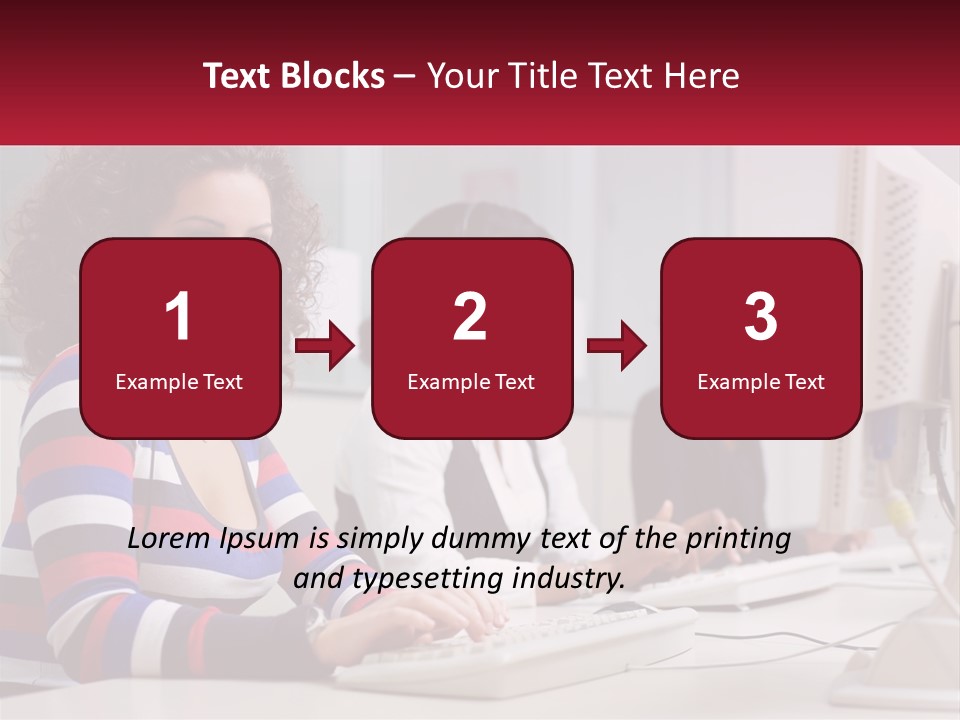 Text Blocks – Your Title Text Here

1
Example Text

2
Example Text

3
Example Text

Lorem Ipsum is simply dummy text of the printing and typesetting industry.